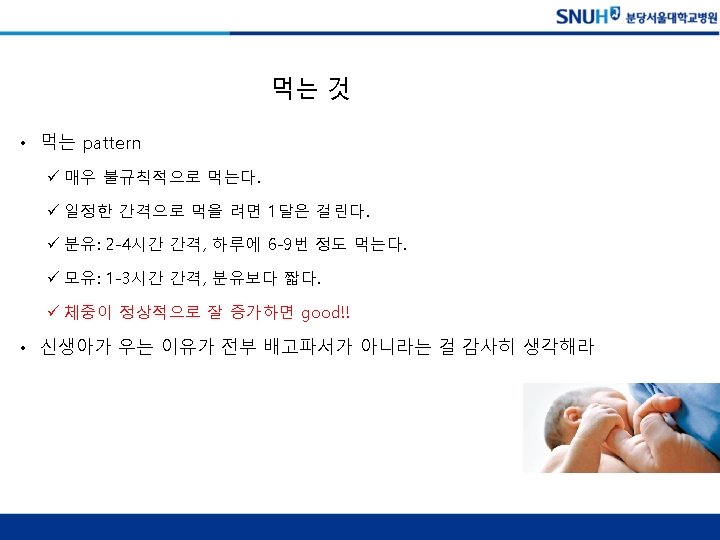 SNUH 분당서울대학교병원

먹는 것

• 먹는 pattern

✓ 매우 불규칙적으로 먹는다.

✓ 일정한 간격으로 먹을 려면 1달은 걸린다.

✓ 분유: 2-4시간 간격, 하루에 6-9번 정도 먹는다.

✓ 모유: 1-3시간 간격, 분유보다 짧다.

✓ 체중이 정상적으로 잘 증가하면 good!!

• 신생아가 우는 이유가 전부 배고파서가 아니라는 걸 감사히 생각해라